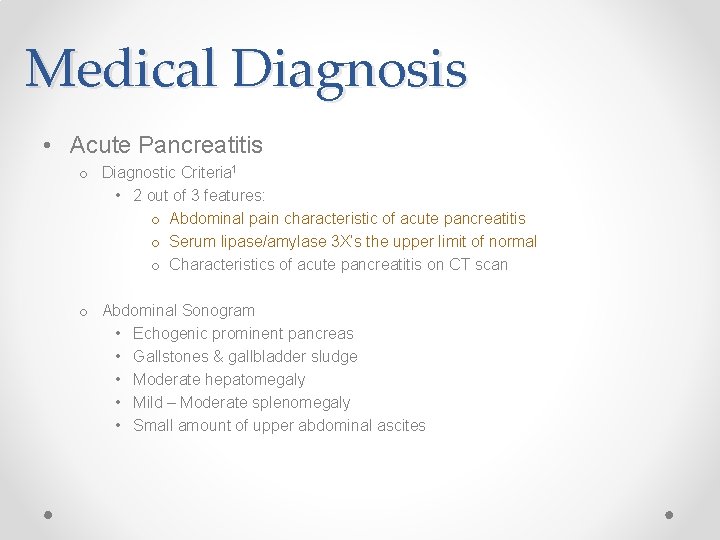 Medical Diagnosis

• Acute Pancreatitis
  o Diagnostic Criteria$^1$
    • 2 out of 3 features:
      o Abdominal pain characteristic of acute pancreatitis
      o Serum lipase/amylase 3X's the upper limit of normal
      o Characteristics of acute pancreatitis on CT scan

  o Abdominal Sonogram
    • Echogenic prominent pancreas
    • Gallstones & gallbladder sludge
    • Moderate hepatomegaly
    • Mild – Moderate splenomegaly
    • Small amount of upper abdominal ascites